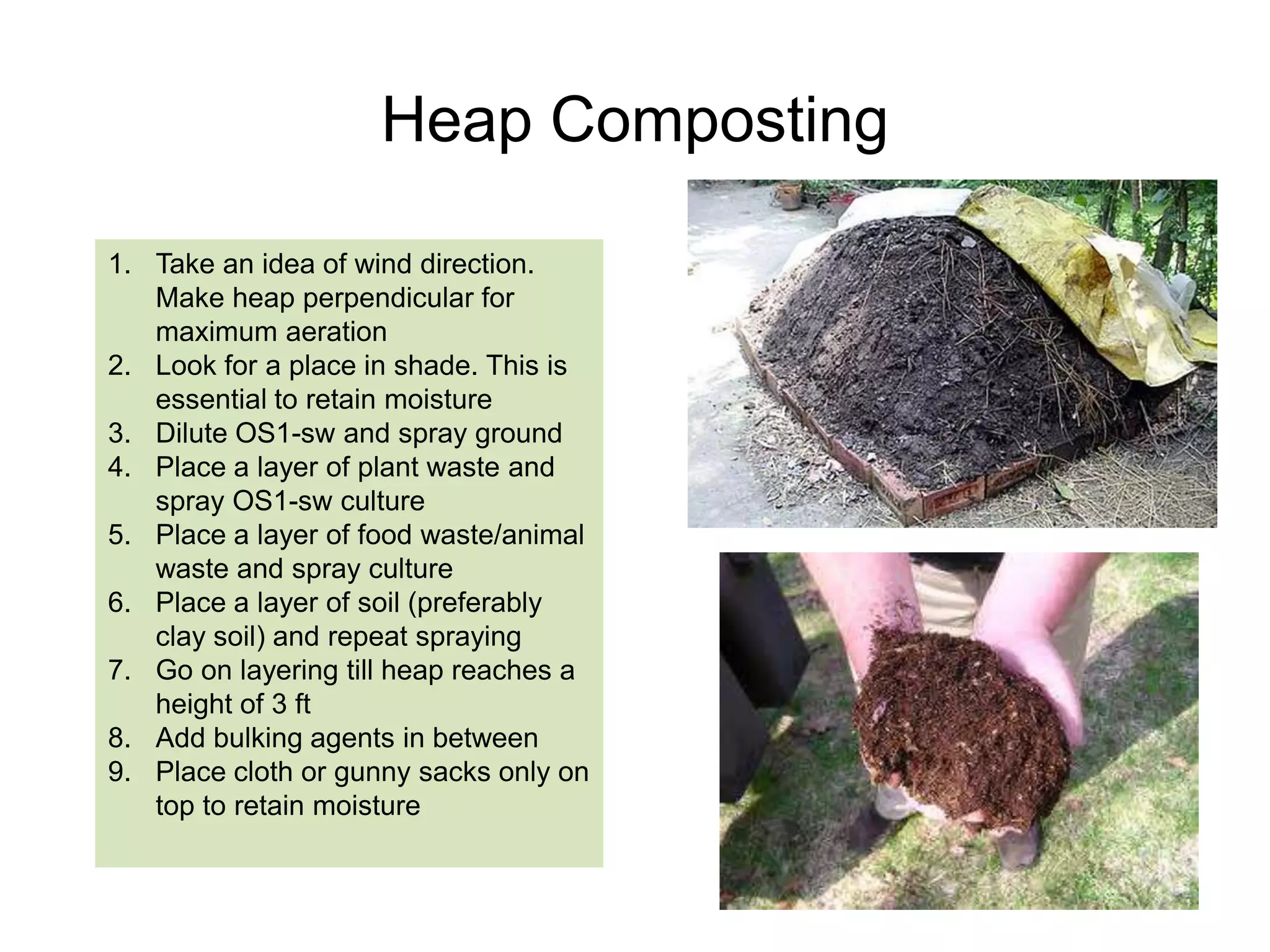 Heap Composting

1. Take an idea of wind direction. Make heap perpendicular for maximum aeration
2. Look for a place in shade. This is essential to retain moisture
3. Dilute OS1-sw and spray ground
4. Place a layer of plant waste and spray OS1-sw culture
5. Place a layer of food waste/animal waste and spray culture
6. Place a layer of soil (preferably clay soil) and repeat spraying
7. Go on layering till heap reaches a height of 3 ft
8. Add bulking agents in between
9. Place cloth or gunny sacks only on top to retain moisture